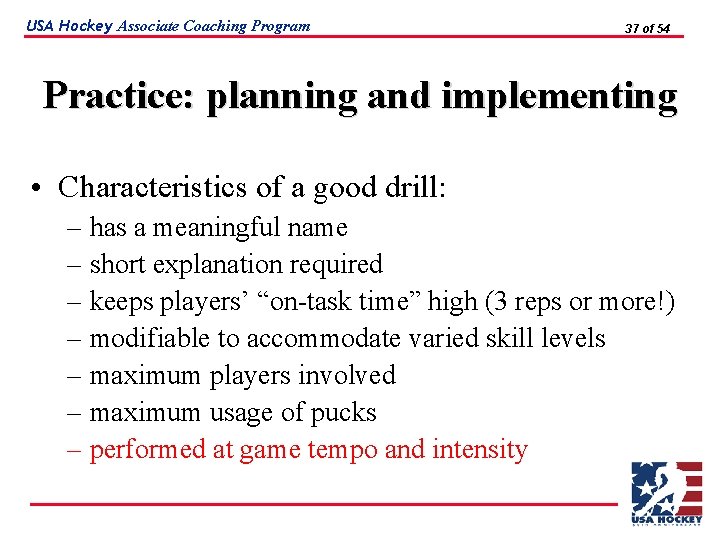 USA Hockey Associate Coaching Program

37 of 54

Practice: planning and implementing

• Characteristics of a good drill:
– has a meaningful name
– short explanation required
– keeps players' "on-task time" high (3 reps or more!)
– modifiable to accommodate varied skill levels
– maximum players involved
– maximum usage of pucks
– performed at game tempo and intensity

USA HOCKEY